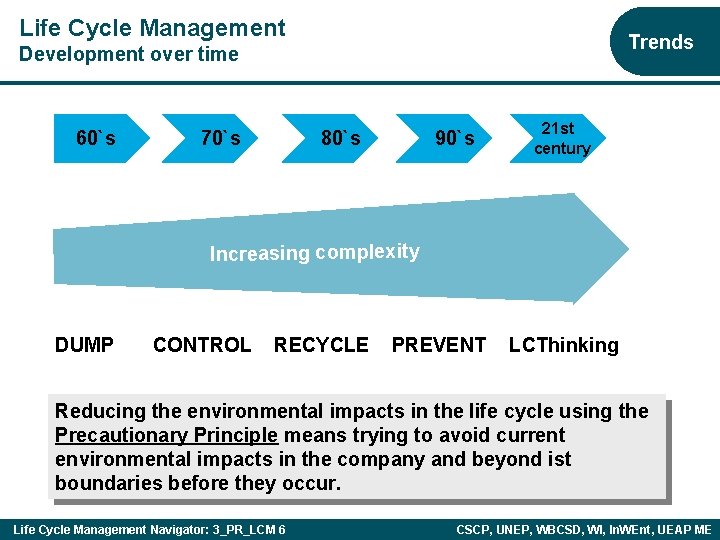 Life Cycle Management
Development over time

Trends

60`s

70`s

80`s

90`s

21st century

Increasing complexity

DUMP

CONTROL

RECYCLE

PREVENT

LCThinking

Reducing the environmental impacts in the life cycle using the Precautionary Principle means trying to avoid current environmental impacts in the company and beyond ist boundaries before they occur.

Life Cycle Management Navigator: 3_PR_LCM 6

CSCP, UNEP, WBCSD, WI, InWEnt, UEAP ME